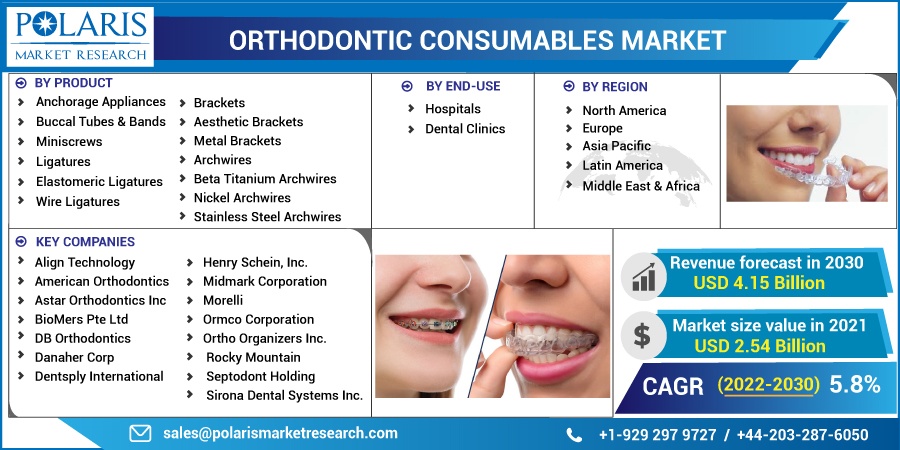 POLARIS
MARKET RESEARCH

ORTHODONTIC CONSUMABLES MARKET

BY PRODUCT
Anchorage Appliances
Buccal Tubes & Bands
Miniscrews
Ligatures
Elastomeric Ligatures
Wire Ligatures
Brackets
Aesthetic Brackets
Metal Brackets
Archwires
Beta Titanium Archwires
Nickel Archwires
Stainless Steel Archwires

BY END-USE
Hospitals
Dental Clinics

BY REGION
North America
Europe
Asia Pacific
Latin America
Middle East & Africa

KEY COMPANIES
Align Technology
American Orthodontics
Astar Orthodontics Inc
BioMers Pte Ltd
DB Orthodontics
Danaher Corp
Dentsply International
Henry Schein, Inc.
Midmark Corporation
Morelli
Ormco Corporation
Ortho Organizers Inc.
Rocky Mountain
Septodont Holding
Sirona Dental Systems Inc.

Revenue forecast in 2030
USD 4.15 Billion

Market size value in 2021
USD 2.54 Billion

CAGR (2022-2030) 5.8%

sales@polarismarketresearch.com
+1-929 297 9727 / +44-203-287-6050